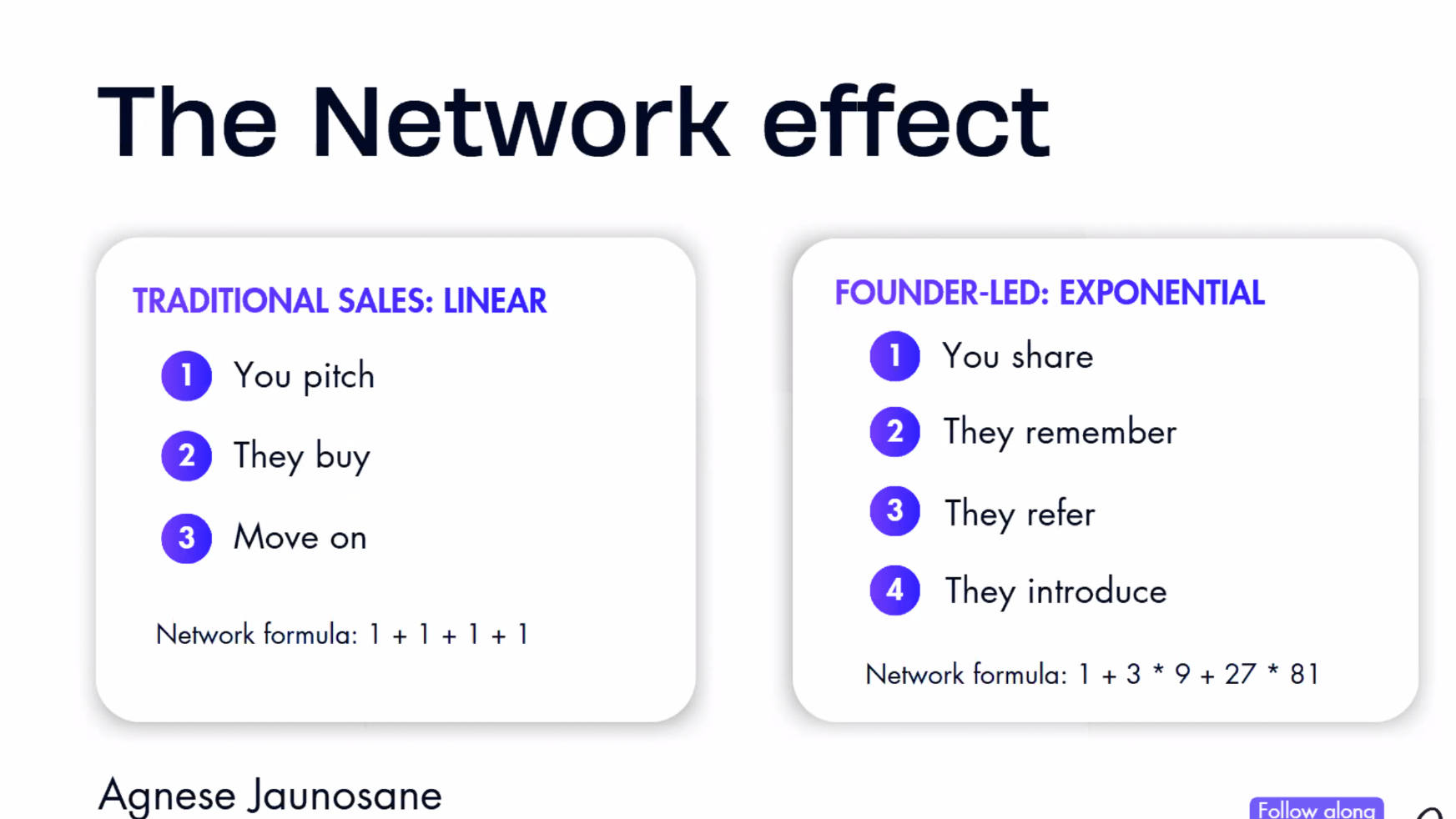 The Network effect

TRADITIONAL SALES: LINEAR

1 You pitch

2 They buy

3 Move on

Network formula: 1 + 1 + 1 + 1

FOUNDER-LED: EXPONENTIAL

1 You share

2 They remember

3 They refer

4 They introduce

Network formula: 1 + 3 * 9 + 27 * 81

Agnese Jaunosane

Follow along